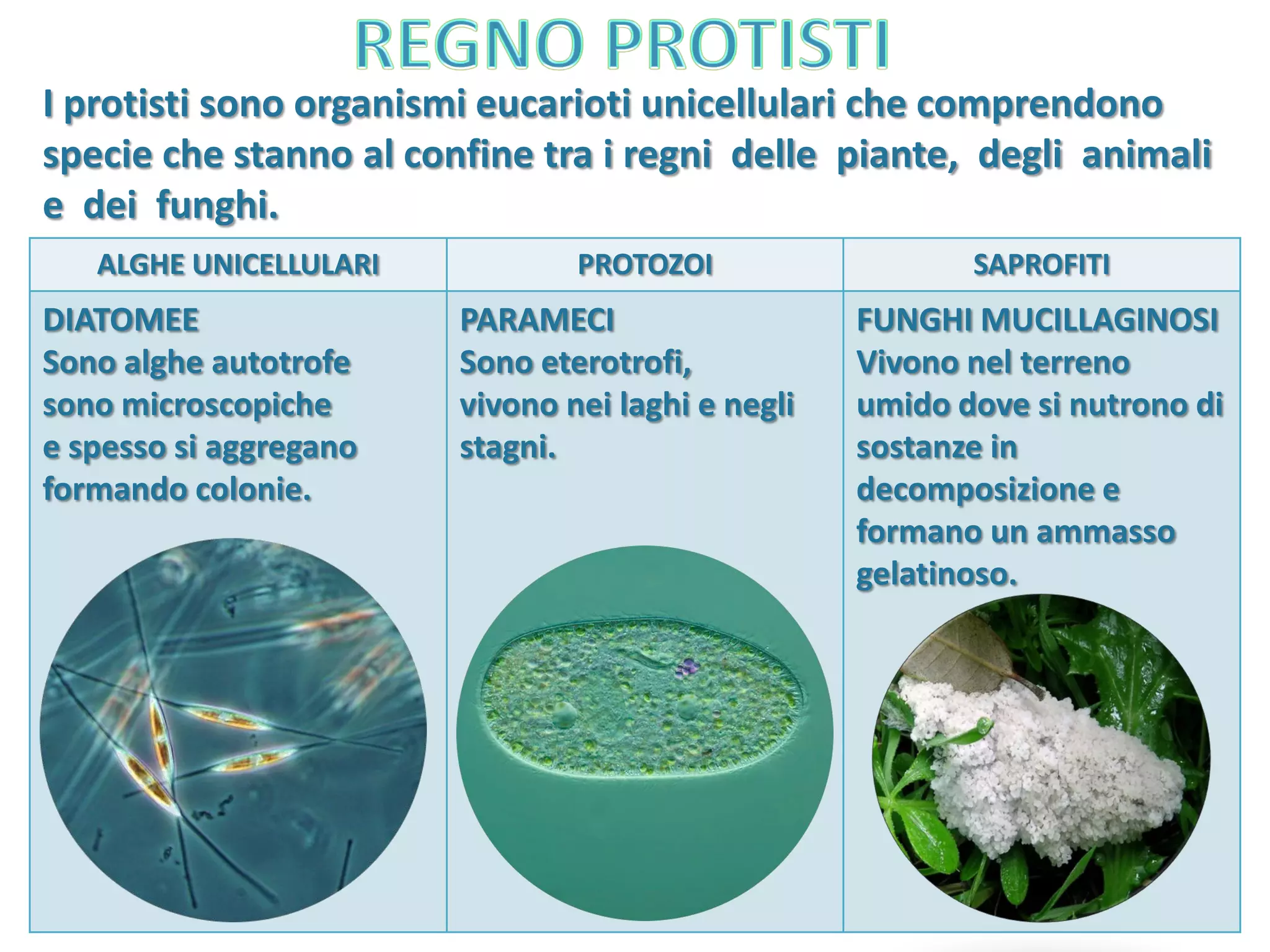 REGNO PROTISTI

I protisti sono organismi eucarioti unicellulari che comprendono specie che stanno al confine tra i regni delle piante, degli animali e dei funghi.

| ALGHE UNICELLULARI | PROTOZOI | SAPROFITI |
|---|---|---|
| DIATOMEE Sono alghe autotrofe sono microscopiche e spesso si aggregano formando colonie. | PARAMECI Sono eterotrofi, vivono nei laghi e negli stagni. | FUNGHI MUCILLAGINOSI Vivono nel terreno umido dove si nutrono di sostanze in decomposizione e formano un ammasso gelatinoso. |